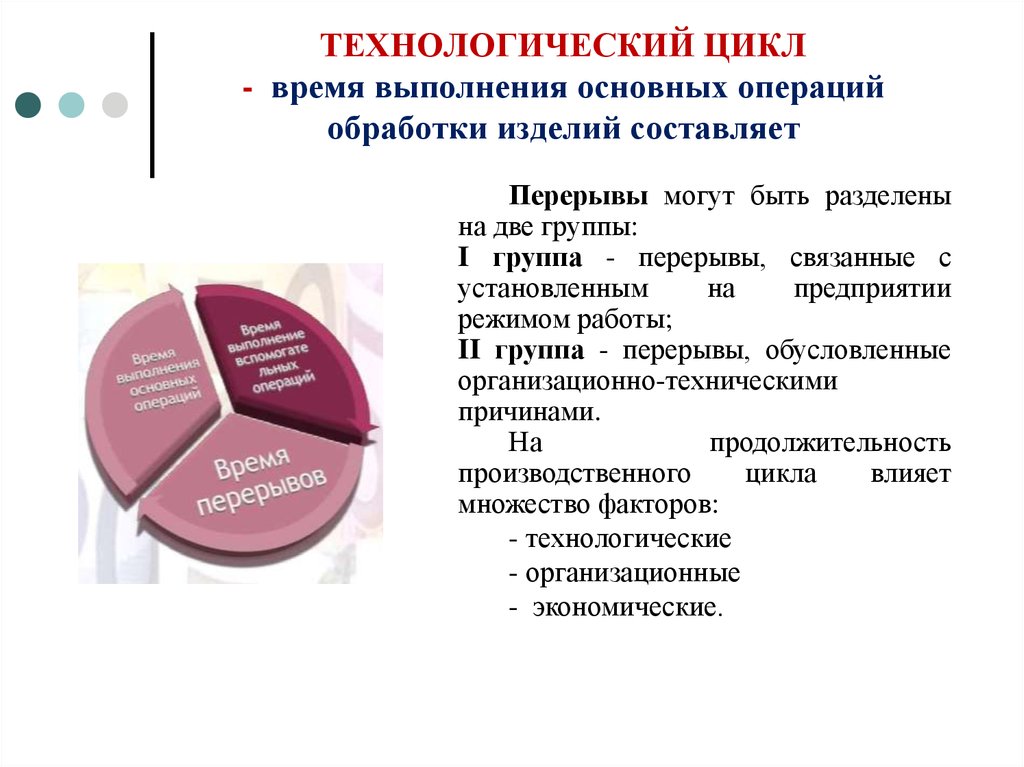 ТЕХНОЛОГИЧЕСКИЙ ЦИКЛ
- время выполнения основных операций обработки изделий составляет

Время выполнения основных операций

Время выполнение вспомогательных операций

Время перерывов

Перерывы могут быть разделены на две группы:

I группа - перерывы, связанные с установленным на предприятии режимом работы;

II группа - перерывы, обусловленные организационно-техническими причинами.

На продолжительность производственного цикла влияет множество факторов:

- технологические

- организационные

- экономические.